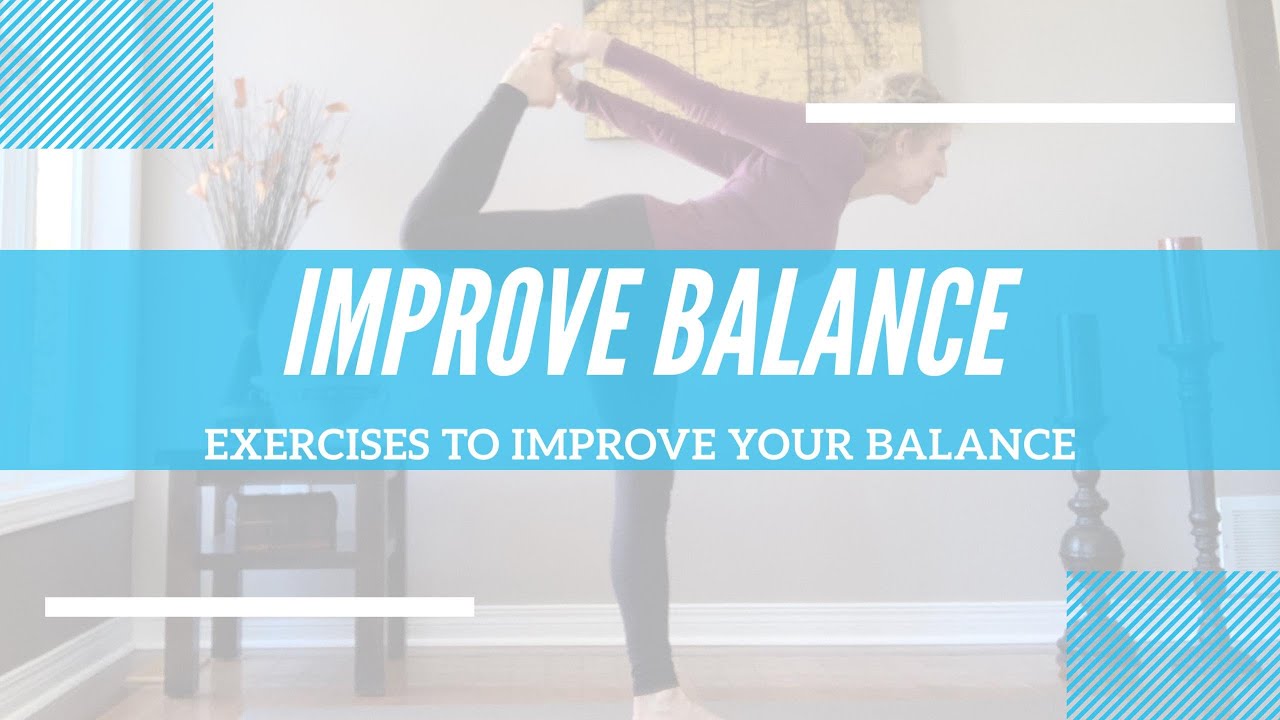 IMPROVE BALANCE

EXERCISES TO IMPROVE YOUR BALANCE